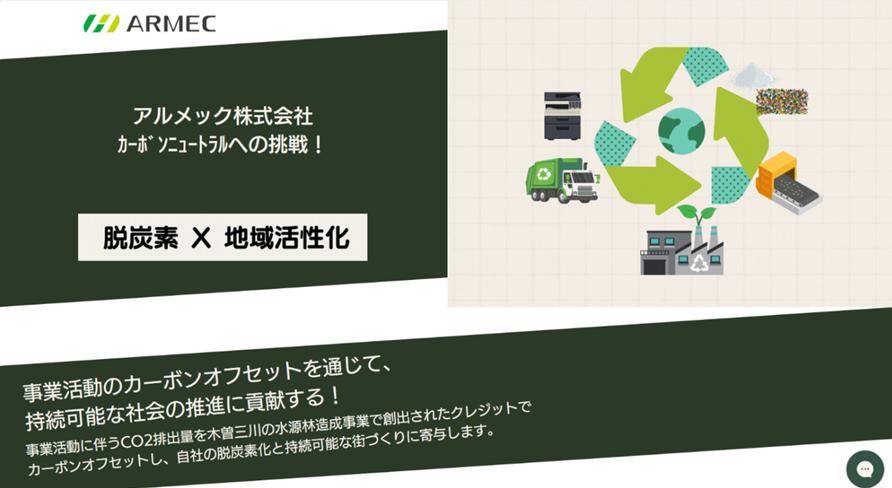 ARMEC

アルメック株式会社
ｶｰﾎﾞﾝﾆｭｰﾄﾗﾙへの挑戦！

脱炭素 X 地域活性化

事業活動のカーボンオフセットを通じて、
持続可能な社会の推進に貢献する！

事業活動に伴うCO2排出量を木曽三川の水源林造成事業で創出されたクレジットでカーボンオフセットし、自社の脱炭素化と持続可能な街づくりに寄与します。